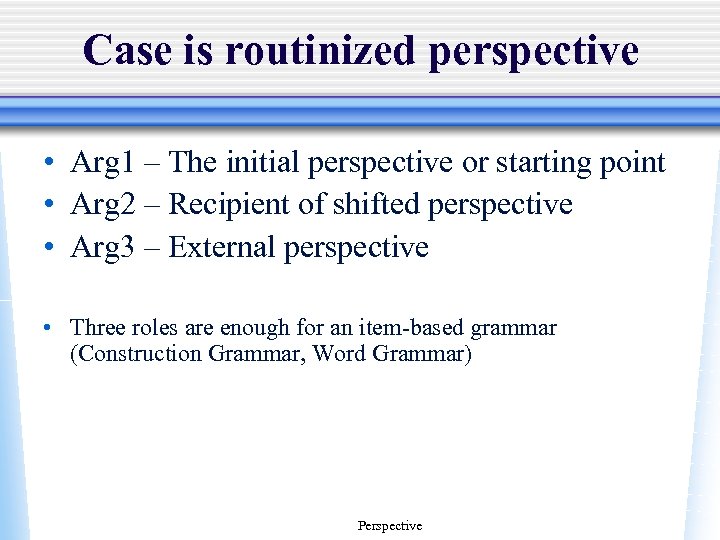 Case is routinized perspective

• Arg1 – The initial perspective or starting point
• Arg2 – Recipient of shifted perspective
• Arg3 – External perspective

• Three roles are enough for an item-based grammar (Construction Grammar, Word Grammar)

Perspective